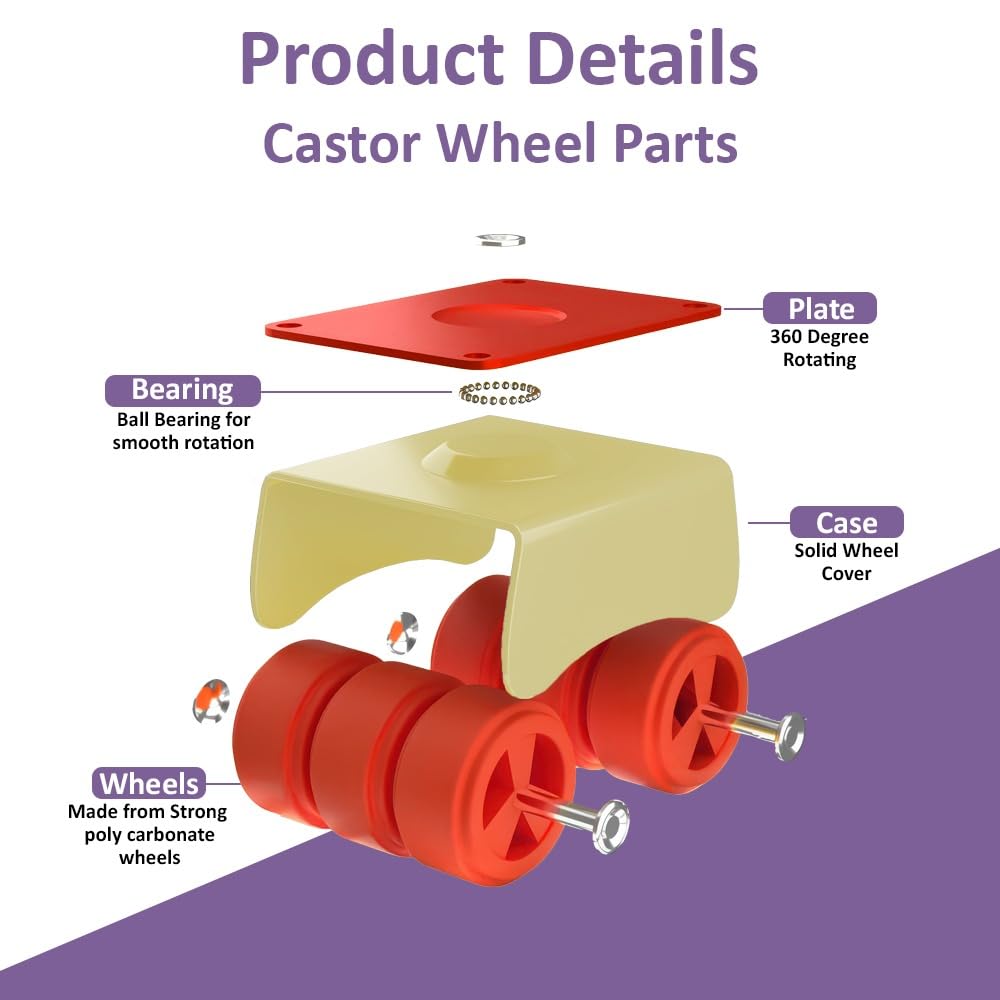 Product Details
Castor Wheel Parts

Plate
360 Degree Rotating

Bearing
Ball Bearing for smooth rotation

Case
Solid Wheel Cover

Wheels
Made from Strong poly carbonate wheels